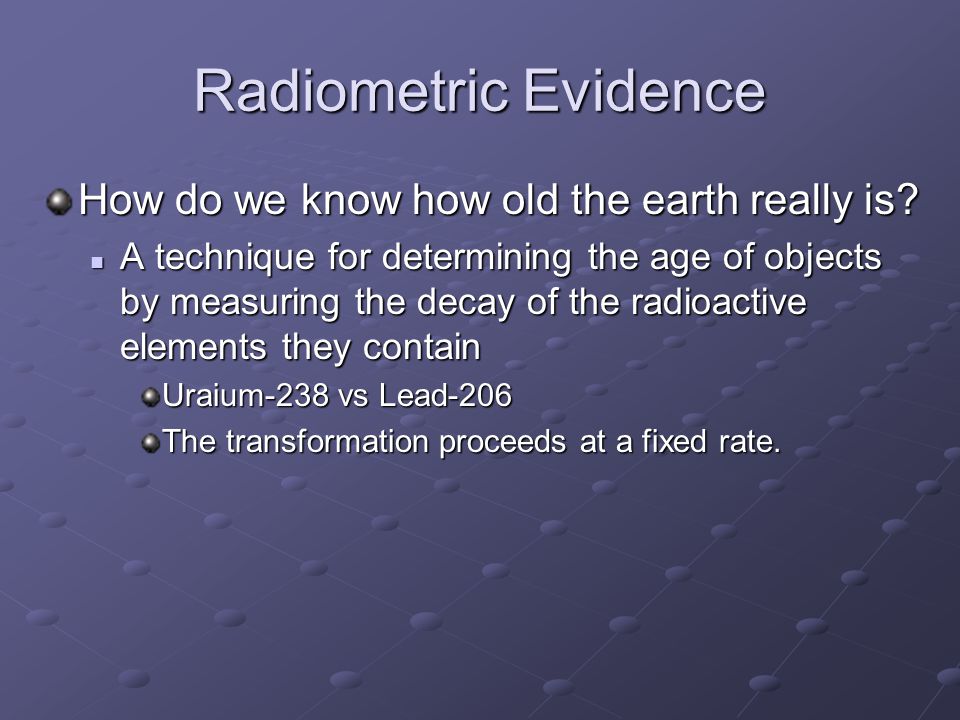 Radiometric Evidence

How do we know how old the earth really is?

A technique for determining the age of objects by measuring the decay of the radioactive elements they contain

Uraium-238 vs Lead-206

The transformation proceeds at a fixed rate.